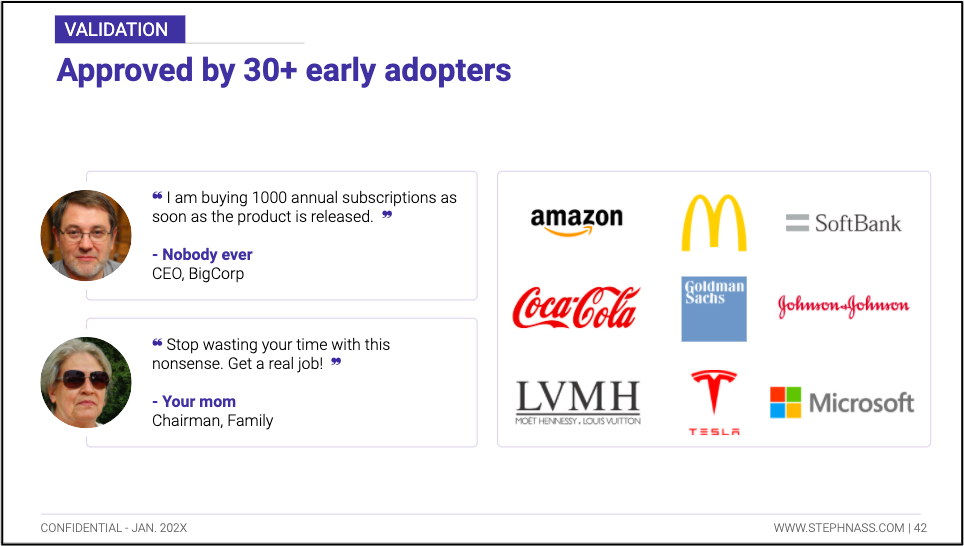 VALIDATION

Approved by 30+ early adopters

❝ I am buying 1000 annual subscriptions as soon as the product is released. ❞

- Nobody ever
CEO, BigCorp

❝ Stop wasting your time with this nonsense. Get a real job! ❞

- Your mom
Chairman, Family

amazon

SoftBank

Coca-Cola

Goldman Sachs

Johnson & Johnson

LVMH
MOËT HENNESSY . LOUIS VUITTON

TESLA

Microsoft

CONFIDENTIAL - JAN. 202X

WWW.STEPHNASS.COM | 42